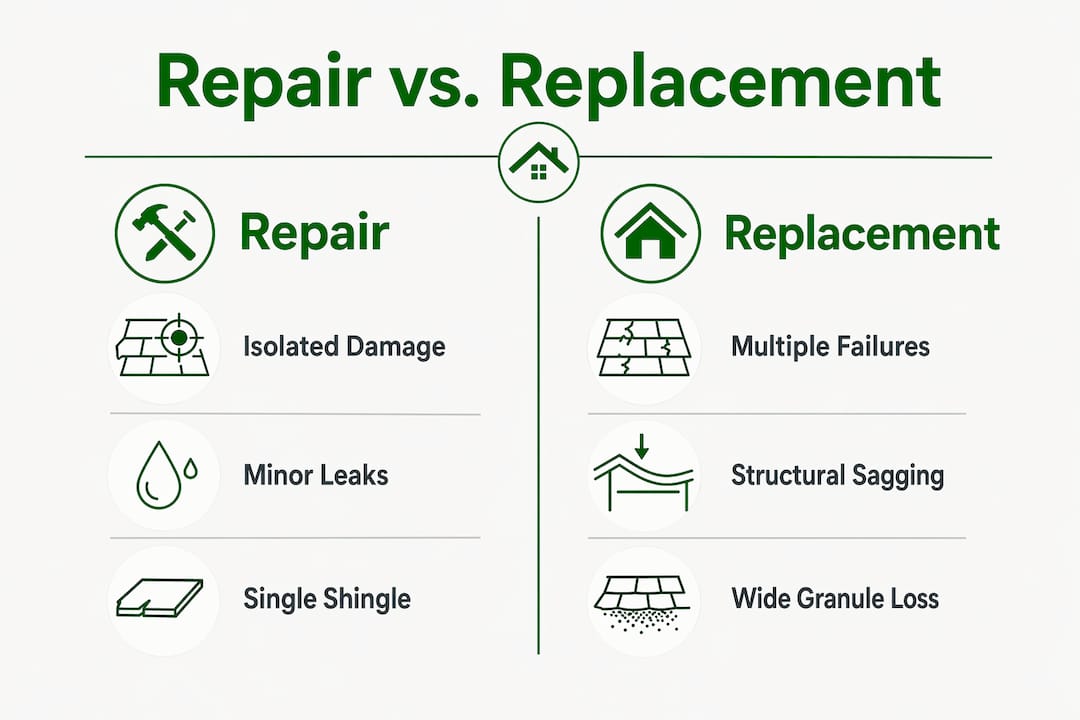 Repair vs. Replacement

Repair

Isolated Damage

Minor Leaks

Single Shingle

Replacement

Multiple Failures

Structural Sagging

Wide Granule Loss